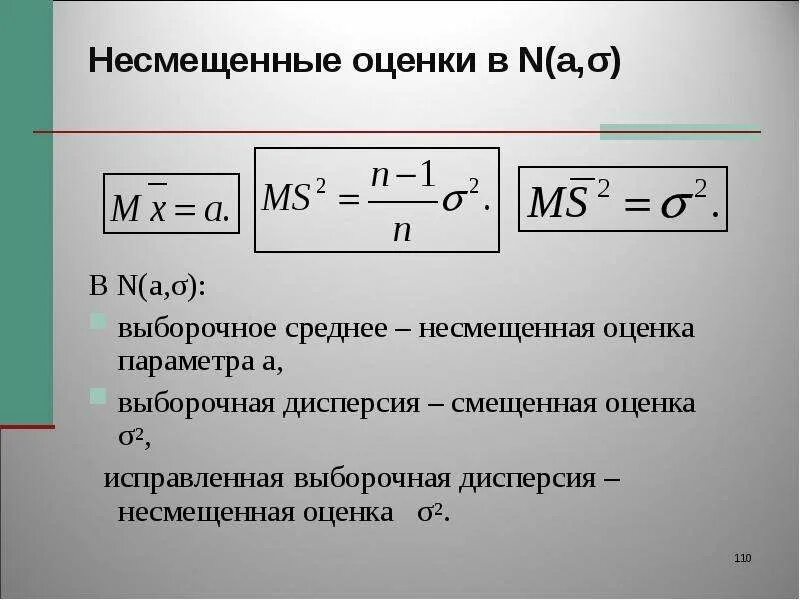 Несмещенные оценки в N(a,σ)

$M\bar{x} = a.$ $MS^2 = \frac{n-1}{n}\sigma^2.$ $M\bar{S}^2 = \sigma^2.$

В N(a,σ):

выборочное среднее – несмещенная оценка параметра a,

выборочная дисперсия – смещенная оценка $\sigma^2$,

исправленная выборочная дисперсия – несмещенная оценка $\sigma^2$.

110